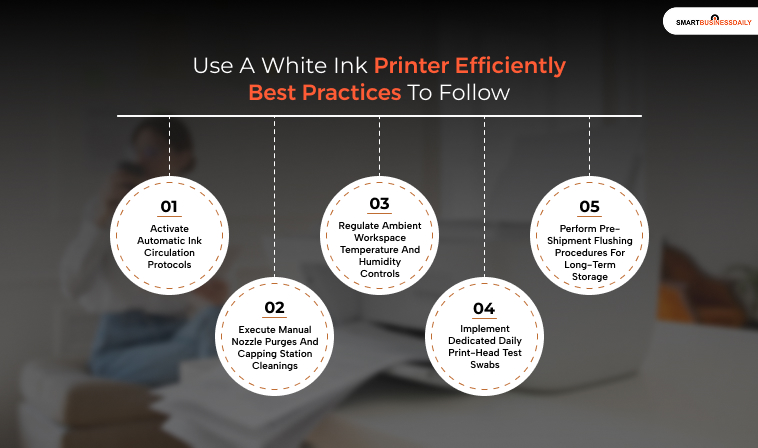 SMARTBUSINESSDAILY

Use A White Ink Printer Efficiently Best Practices To Follow

01
Activate Automatic Ink Circulation Protocols

02
Execute Manual Nozzle Purges And Capping Station Cleanings

03
Regulate Ambient Workspace Temperature And Humidity Controls

04
Implement Dedicated Daily Print-Head Test Swabs

05
Perform Pre-Shipment Flushing Procedures For Long-Term Storage